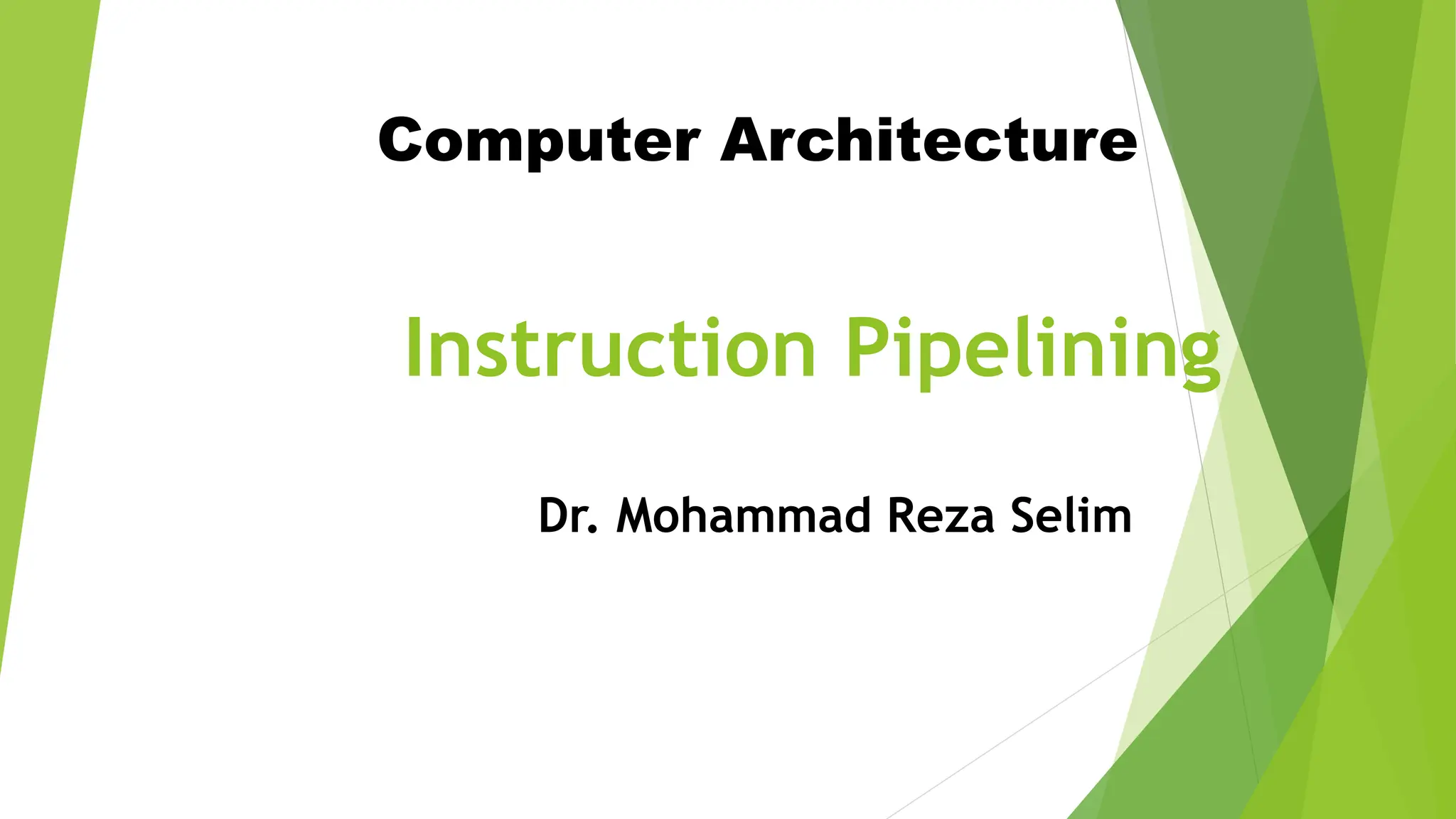 Computer Architecture

Instruction Pipelining

Dr. Mohammad Reza Selim